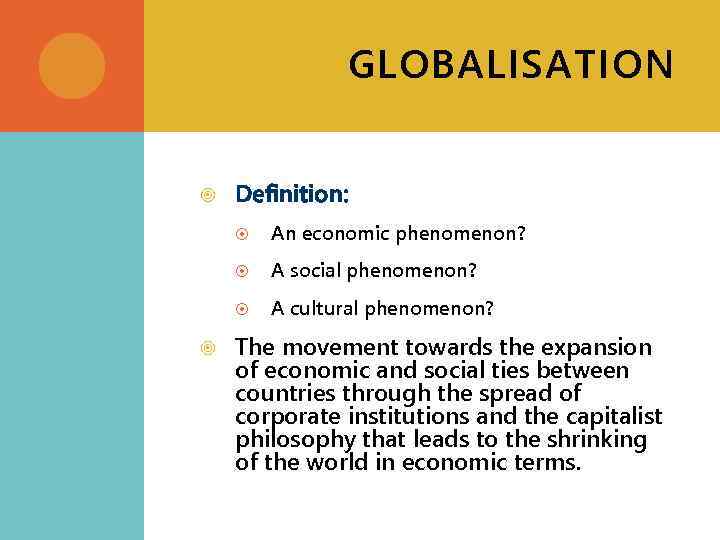 GLOBALISATION

Definition:

An economic phenomenon?

A social phenomenon?

A cultural phenomenon?

The movement towards the expansion of economic and social ties between countries through the spread of corporate institutions and the capitalist philosophy that leads to the shrinking of the world in economic terms.